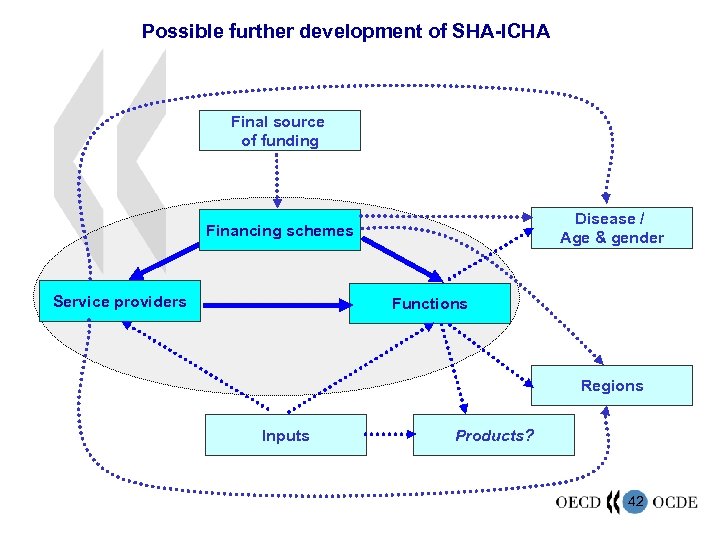 Possible further development of SHA-ICHA

Final source of funding

Financing schemes

Disease / Age & gender

Service providers

Functions

Regions

Inputs

Products?

OECD 42 OCDE